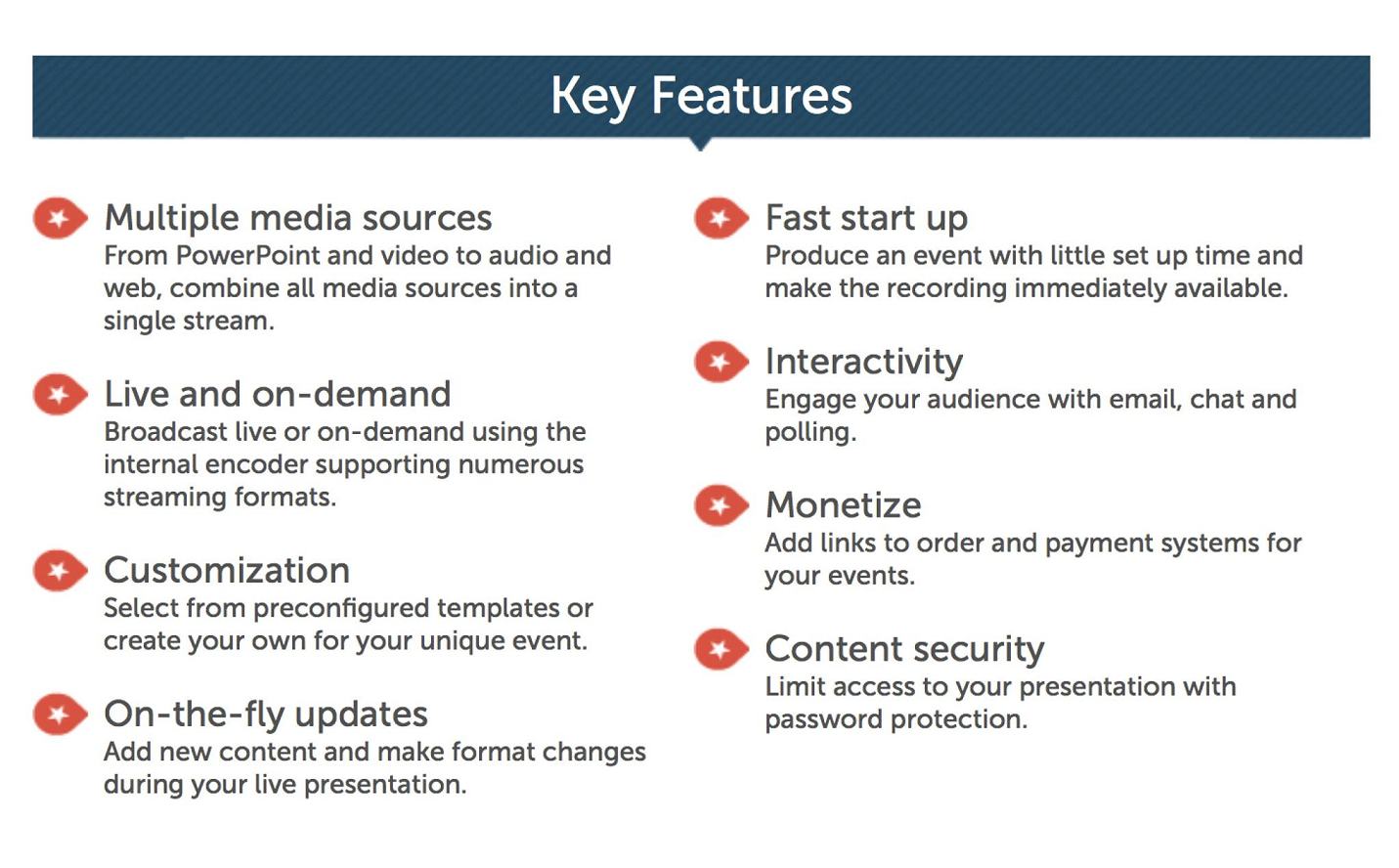 Key Features

Multiple media sources
From PowerPoint and video to audio and web, combine all media sources into a single stream.

Live and on-demand
Broadcast live or on-demand using the internal encoder supporting numerous streaming formats.

Customization
Select from preconfigured templates or create your own for your unique event.

On-the-fly updates
Add new content and make format changes during your live presentation.

Fast start up
Produce an event with little set up time and make the recording immediately available.

Interactivity
Engage your audience with email, chat and polling.

Monetize
Add links to order and payment systems for your events.

Content security
Limit access to your presentation with password protection.